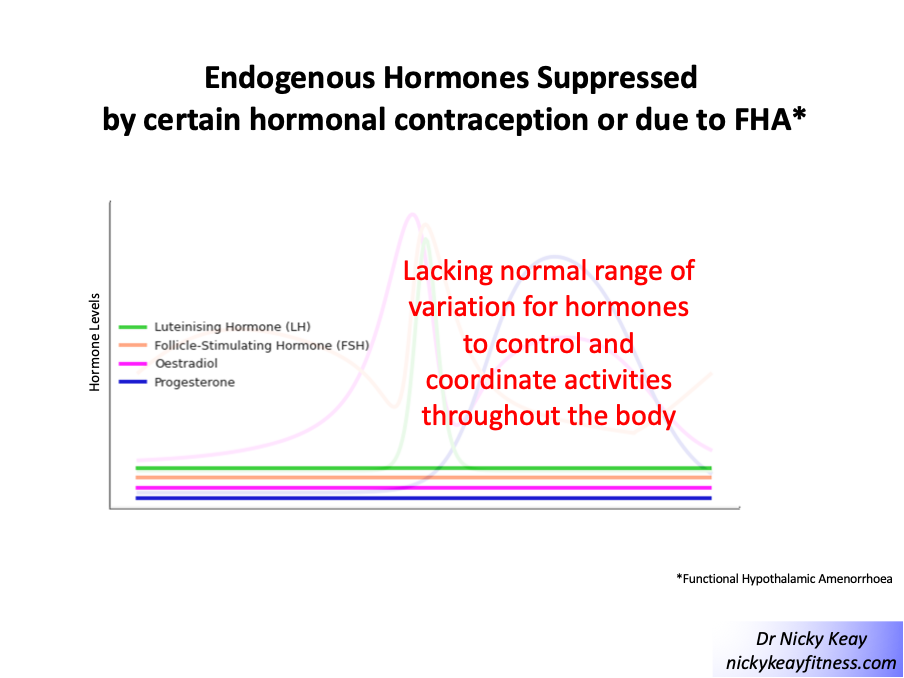 Endogenous Hormones Suppressed
by certain hormonal contraception or due to FHA*

Hormone Levels

Luteinising Hormone (LH)
Follicle-Stimulating Hormone (FSH)
Oestradiol
Progesterone

Lacking normal range of variation for hormones to control and coordinate activities throughout the body

*Functional Hypothalamic Amenorrhoea

Dr Nicky Keay
nickykeayfitness.com